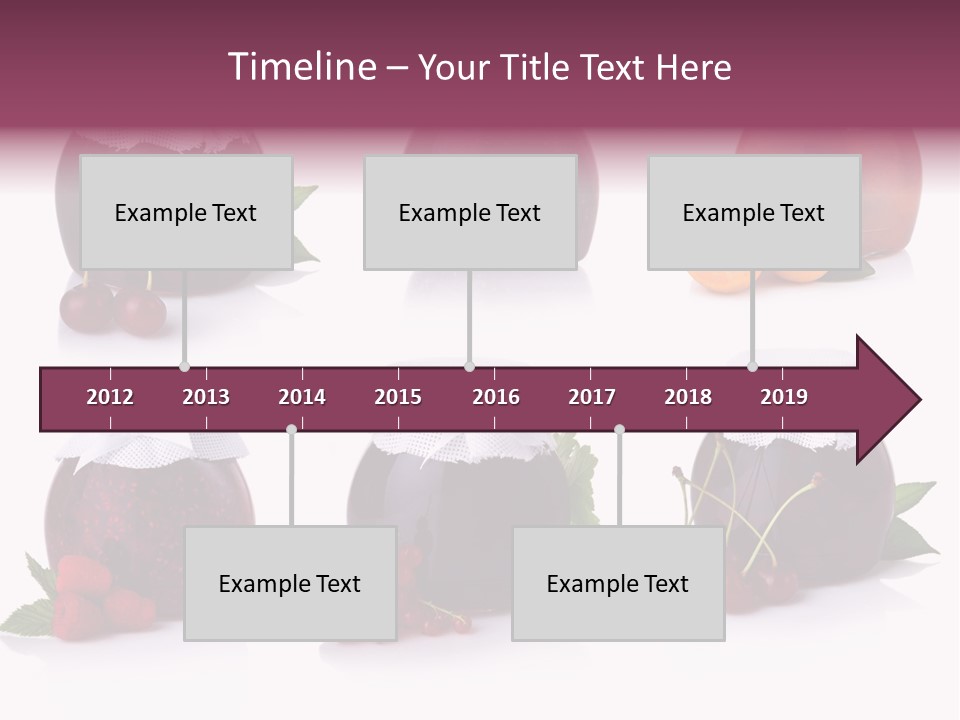 Timeline – Your Title Text Here

Example Text

Example Text

Example Text

2012 2013 2014 2015 2016 2017 2018 2019

Example Text

Example Text